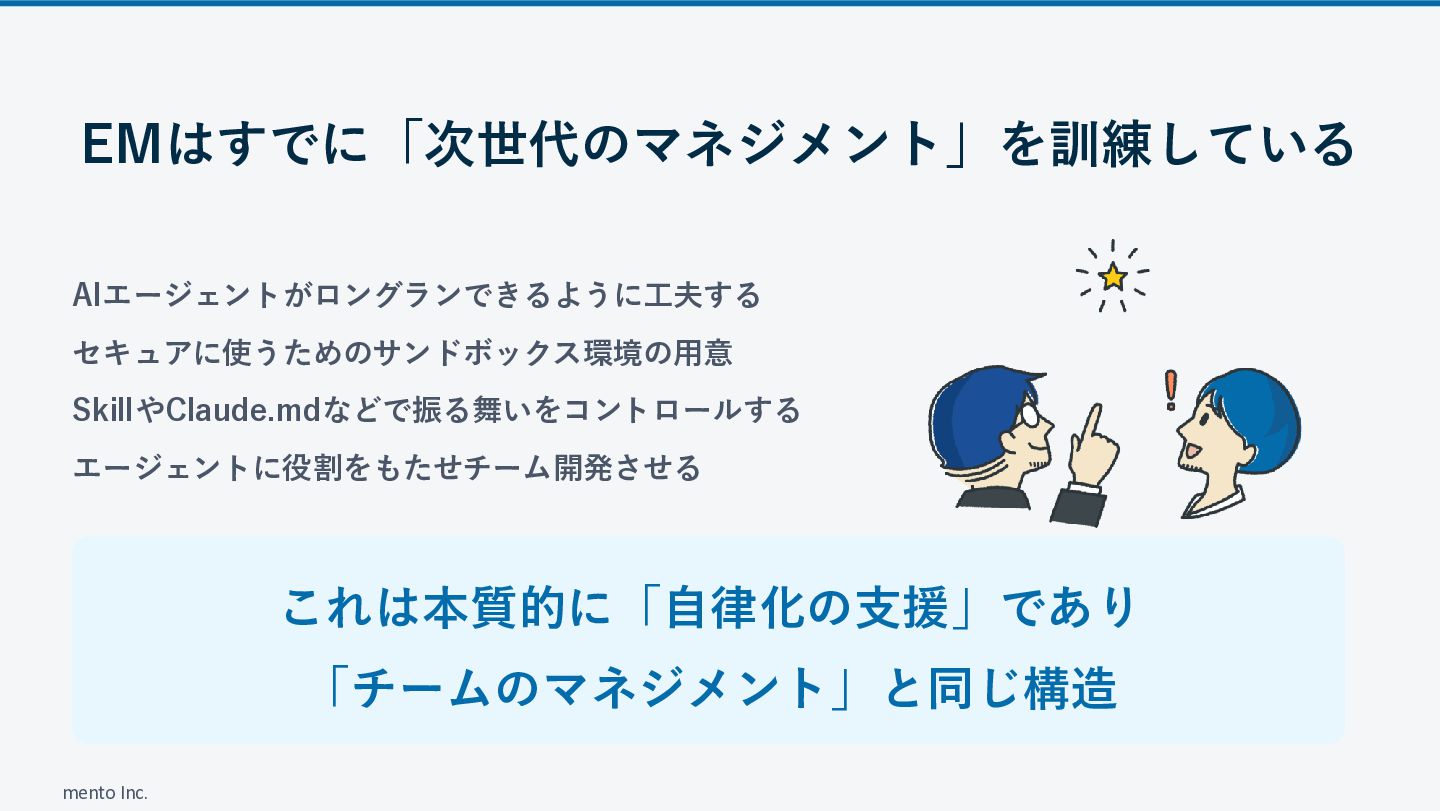 EMはすでに「次世代のマネジメント」を訓練している

AIエージェントがロングランできるように工夫する

セキュアに使うためのサンドボックス環境の用意

SkillやClaude.mdなどで振る舞いをコントロールする

エージェントに役割をもたせチーム開発させる

これは本質的に「自律化の支援」であり
「チームのマネジメント」と同じ構造

mento Inc.